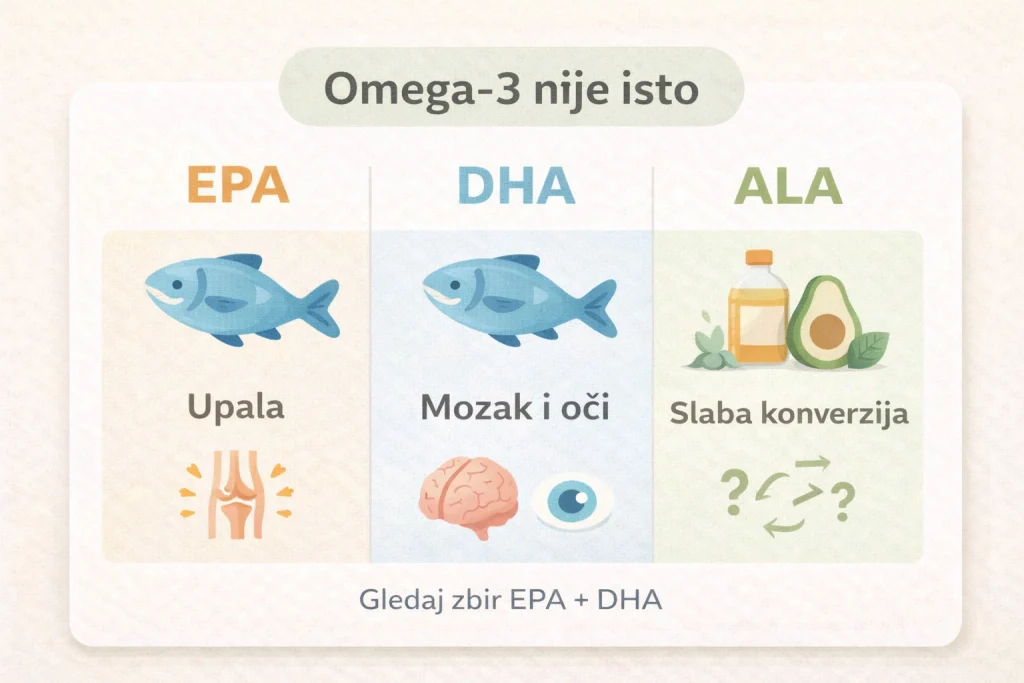 Omega-3 nije isto

EPA

Upala

DHA

Mozak i oči

ALA

Slaba konverzija

? ?

Gledaj zbir EPA + DHA